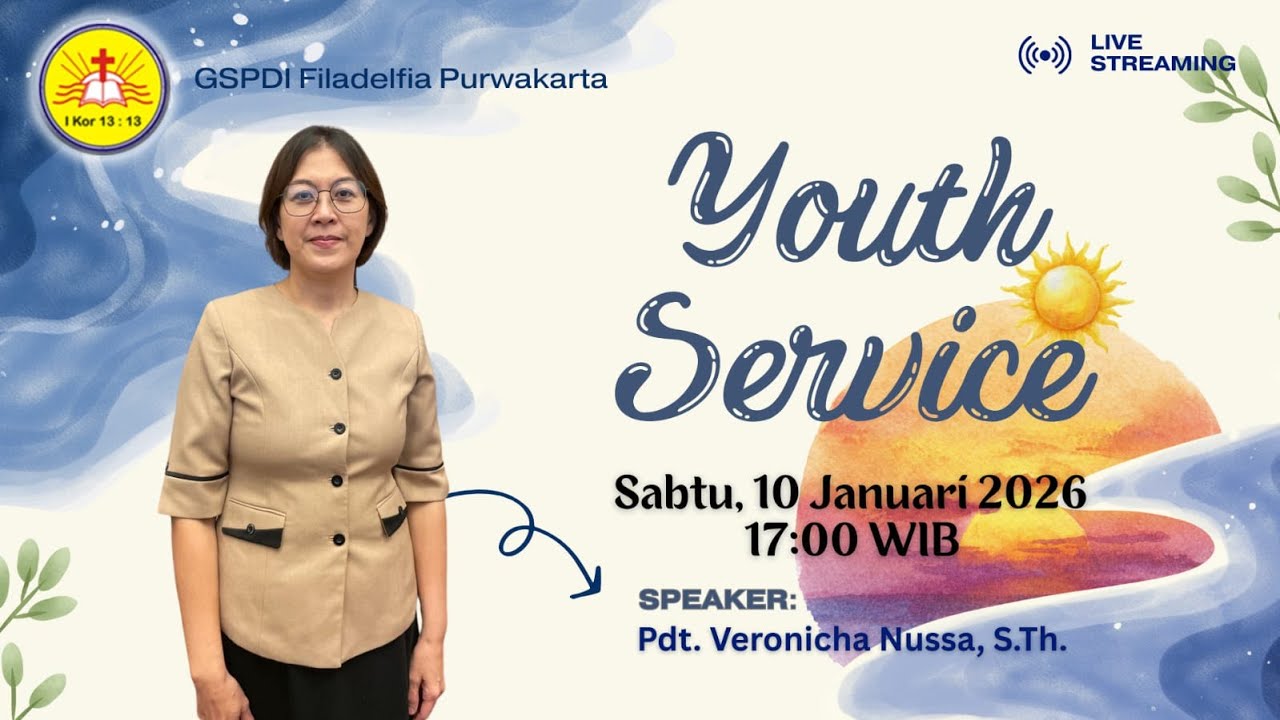 I Kor 13 : 13

GSPDI Filadelfia Purwakarta

LIVE STREAMING

Youth Service

Sabtu, 10 Januari 2026
17:00 WIB

SPEAKER:
Pdt. Veronicha Nussa, S.Th.